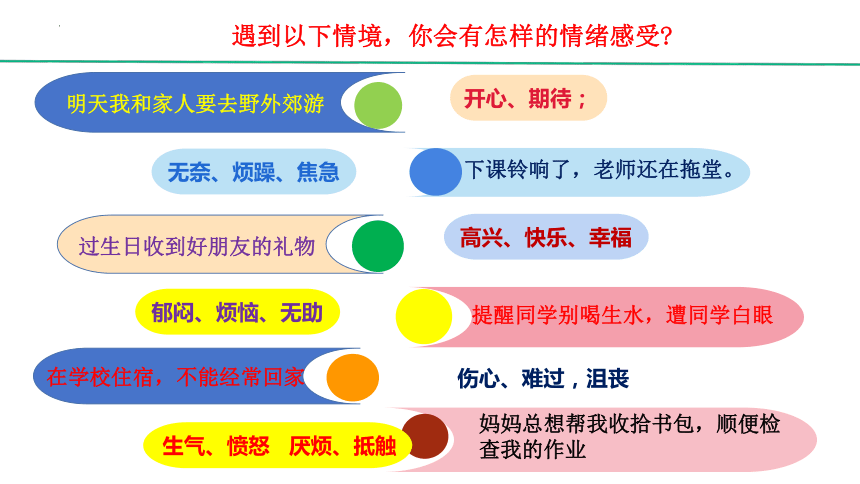 遇到以下情境，你会有怎样的情绪感受?

明天我和家人要去野外郊游

开心、期待；

无奈、烦躁、焦急

下课铃响了，老师还在拖堂。

过生日收到好朋友的礼物

高兴、快乐、幸福

郁闷、烦恼、无助

提醒同学别喝生水，遭同学白眼

在学校住宿，不能经常回家

伤心、难过，沮丧

生气、愤怒 厌烦、抵触

妈妈总想帮我收拾书包，顺便检查我的作业